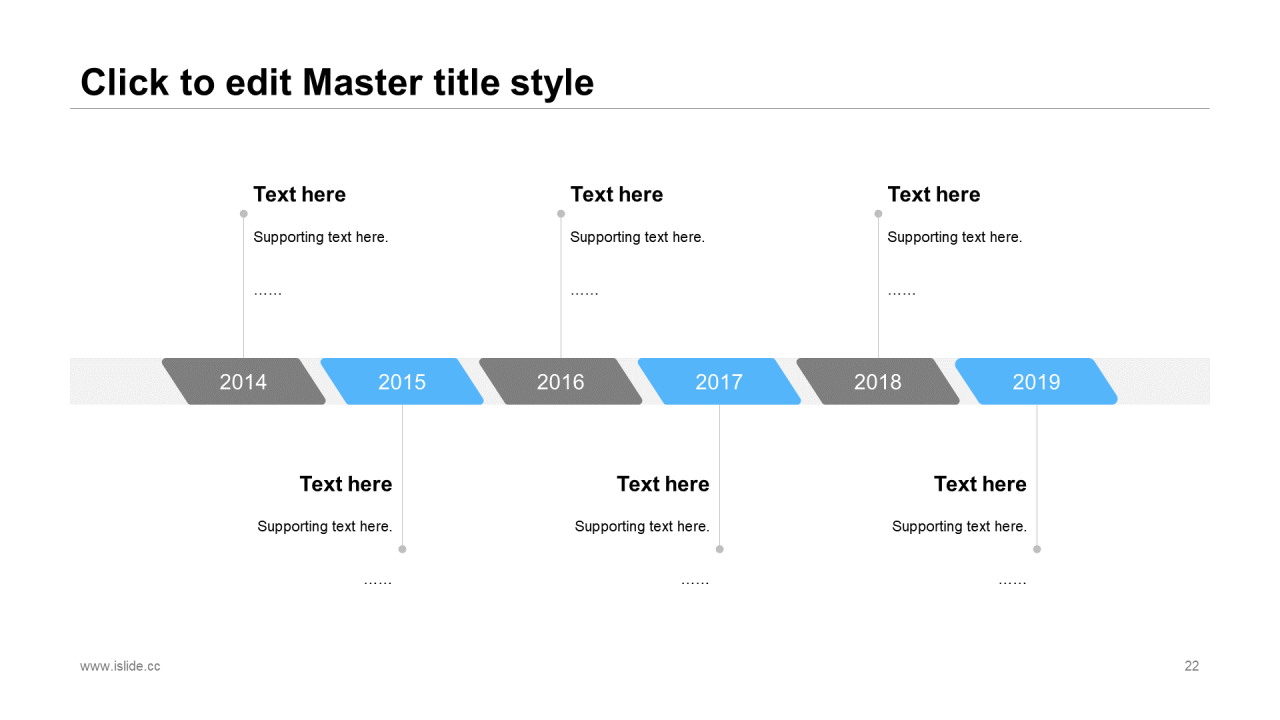 Click to edit Master title style

Text here

Supporting text here.

……

Text here

Supporting text here.

……

Text here

Supporting text here.

……

2014

2015

2016

2017

2018

2019

Text here

Supporting text here.

……

Text here

Supporting text here.

……

Text here

Supporting text here.

……

www.islide.cc

22